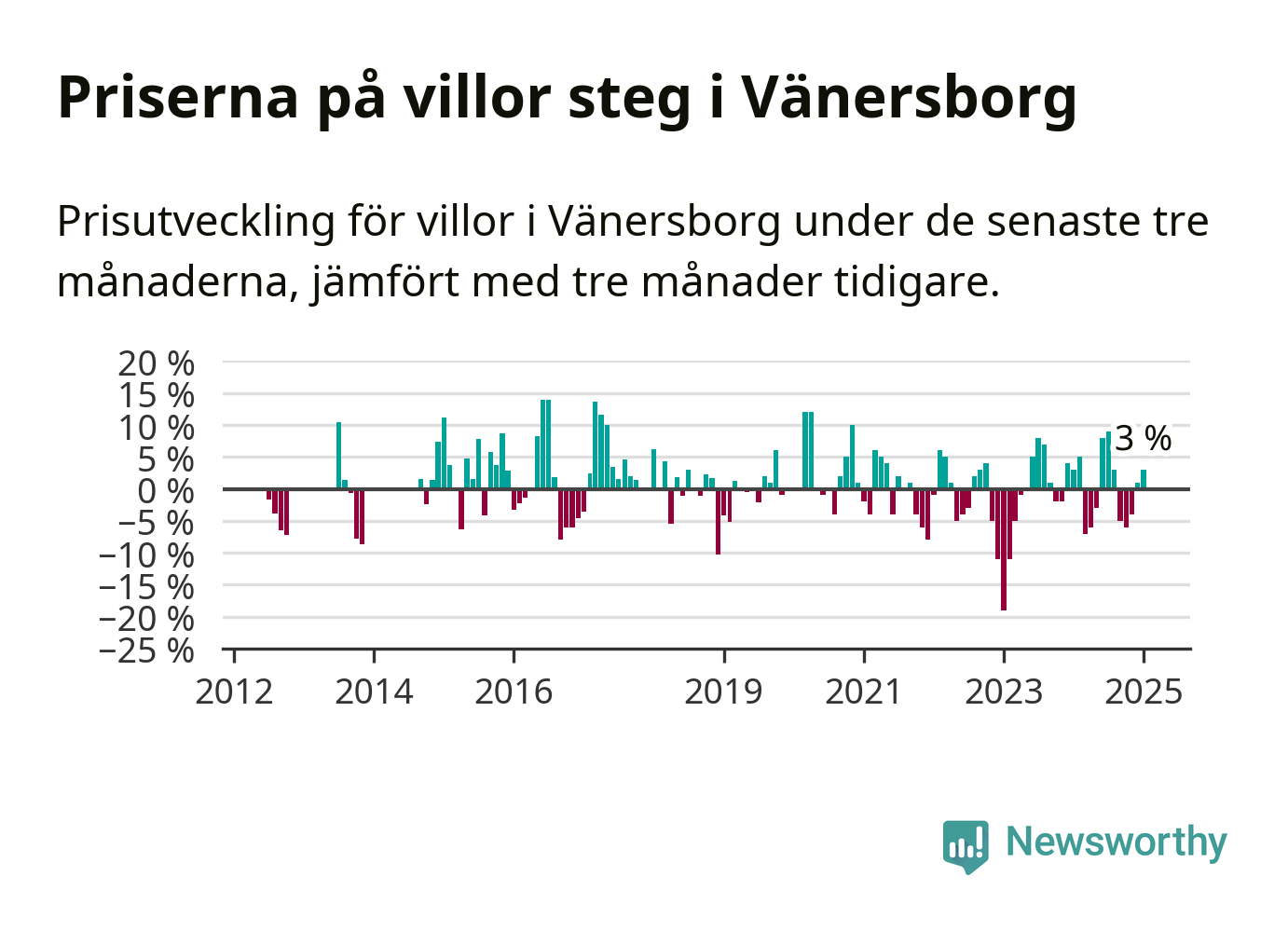 Priserna på villor steg i Vänersborg

Prisutveckling för villor i Vänersborg under de senaste tre månaderna, jämfört med tre månader tidigare.

20 %
15 %
10 %
5 %
0 %
−5 %
−10 %
−15 %
−20 %
−25 %

3 %

2012
2014
2016
2019
2021
2023
2025

Newsworthy